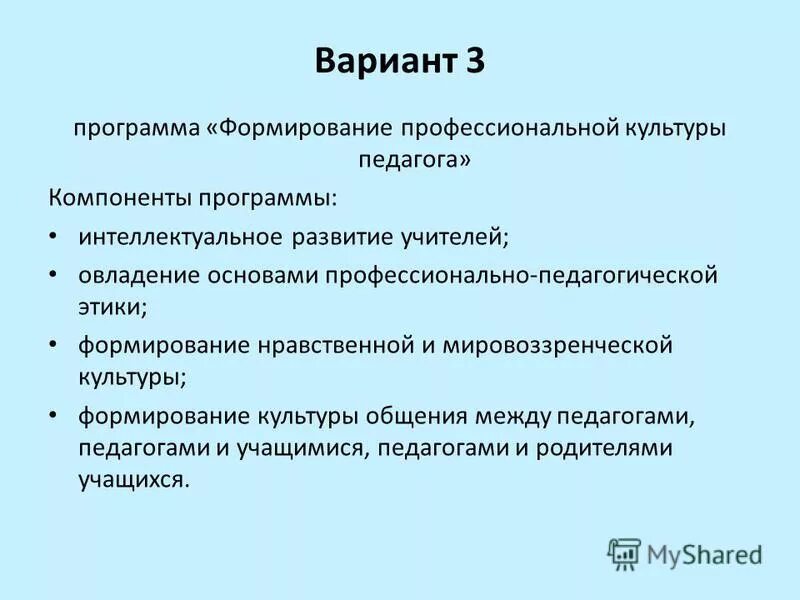 Вариант 3

программа «Формирование профессиональной культуры педагога»

Компоненты программы:

• интеллектуальное развитие учителей;
• овладение основами профессионально-педагогической этики;
• формирование нравственной и мировоззренческой культуры;
• формирование культуры общения между педагогами, педагогами и учащимися, педагогами и родителями учащихся.

MyShared